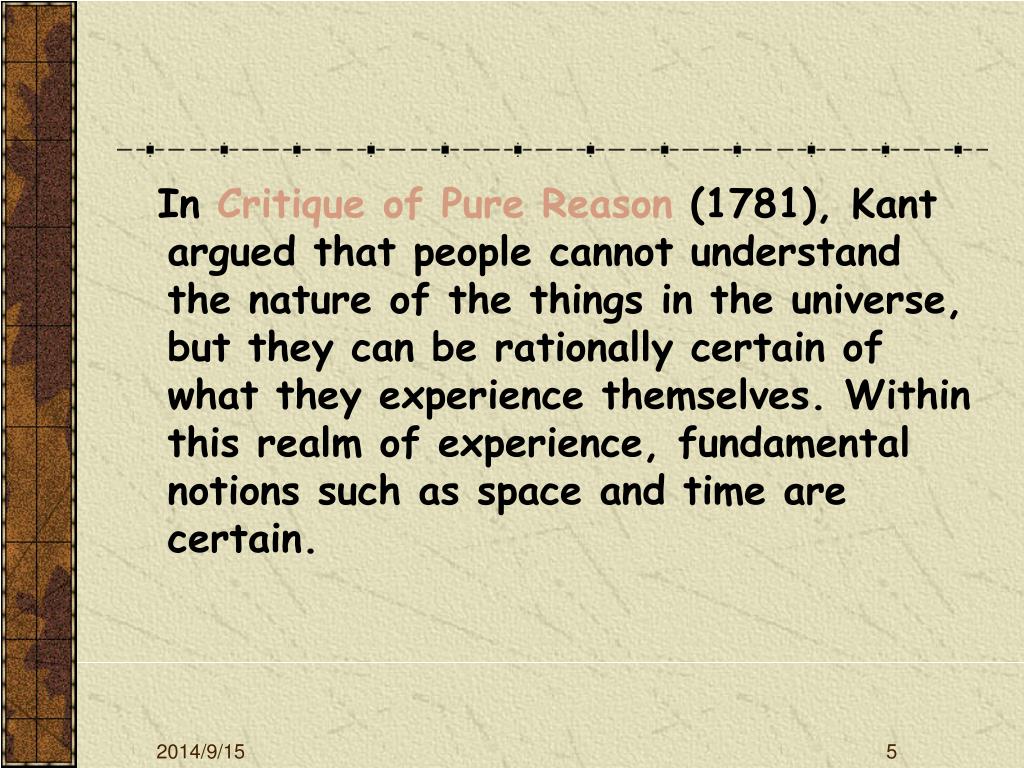 In Critique of Pure Reason (1781), Kant argued that people cannot understand the nature of the things in the universe, but they can be rationally certain of what they experience themselves. Within this realm of experience, fundamental notions such as space and time are certain.

2014/9/15

5